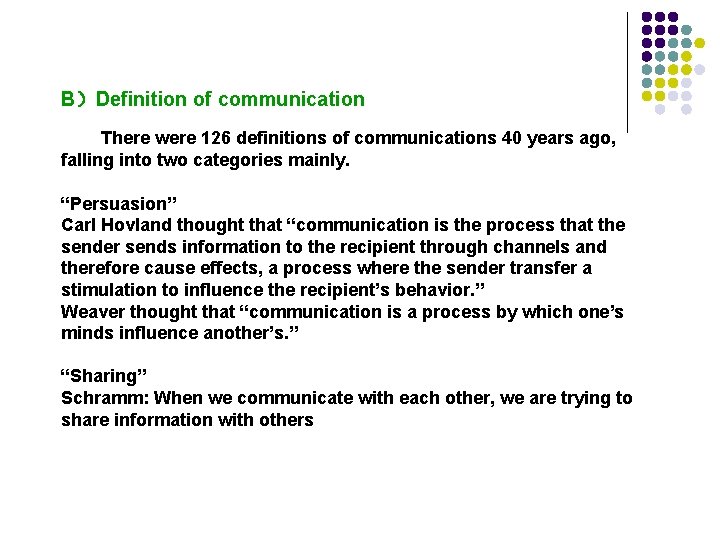 B）Definition of communication

There were 126 definitions of communications 40 years ago, falling into two categories mainly.

“Persuasion”
Carl Hovland thought that “communication is the process that the sender sends information to the recipient through channels and therefore cause effects, a process where the sender transfer a stimulation to influence the recipient’s behavior.”
Weaver thought that “communication is a process by which one’s minds influence another’s.”

“Sharing”
Schramm: When we communicate with each other, we are trying to share information with others